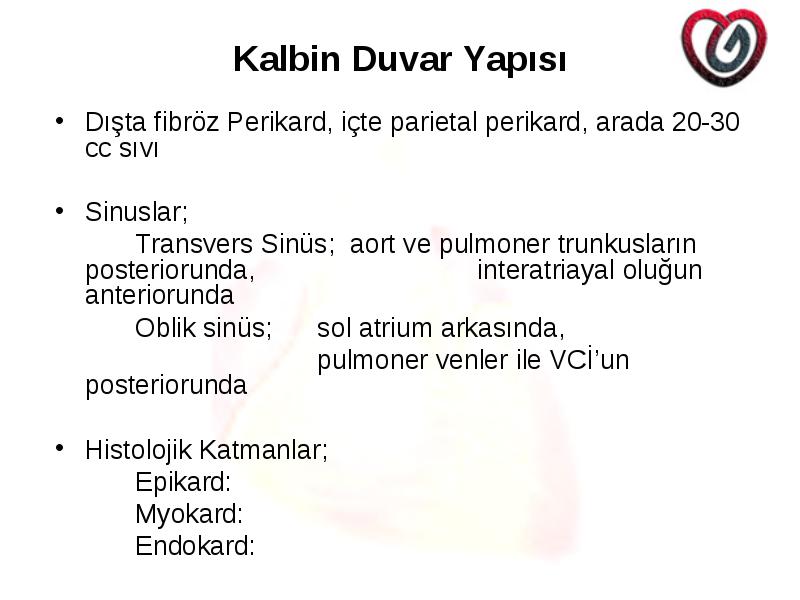 Kalbin Duvar Yapısı

• Dışta fibröz Perikard, içte parietal perikard, arada 20-30 cc sıvı

• Sinuslar;
Transvers Sinüs; aort ve pulmoner trunkusların posteriorunda, interatriayal oluğun anteriorunda
Oblik sinüs; sol atrium arkasında,
pulmoner venler ile VCİ’un posteriorunda

• Histolojik Katmanlar;
Epikard:
Myokard:
Endokard: